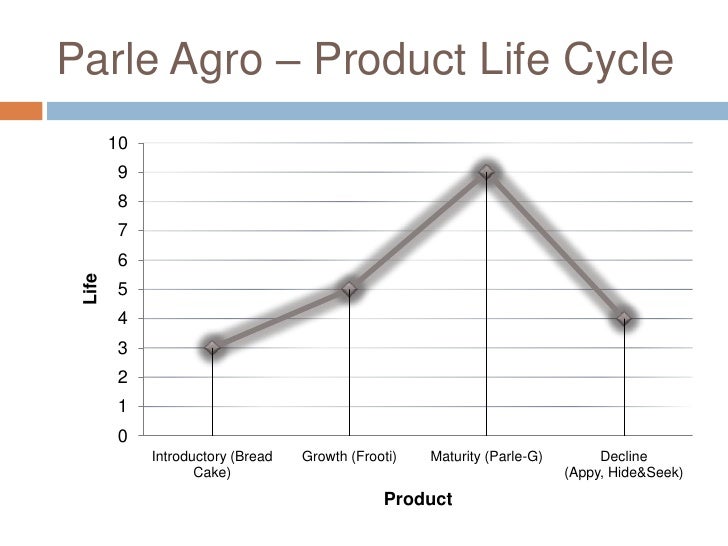 Parle Agro – Product Life Cycle

10
9
8
7
6
5
4
3
2
1
0

Life

Introductory (Bread Cake)
Growth (Frooti)
Maturity (Parle-G)
Decline (Appy, Hide&Seek)

Product